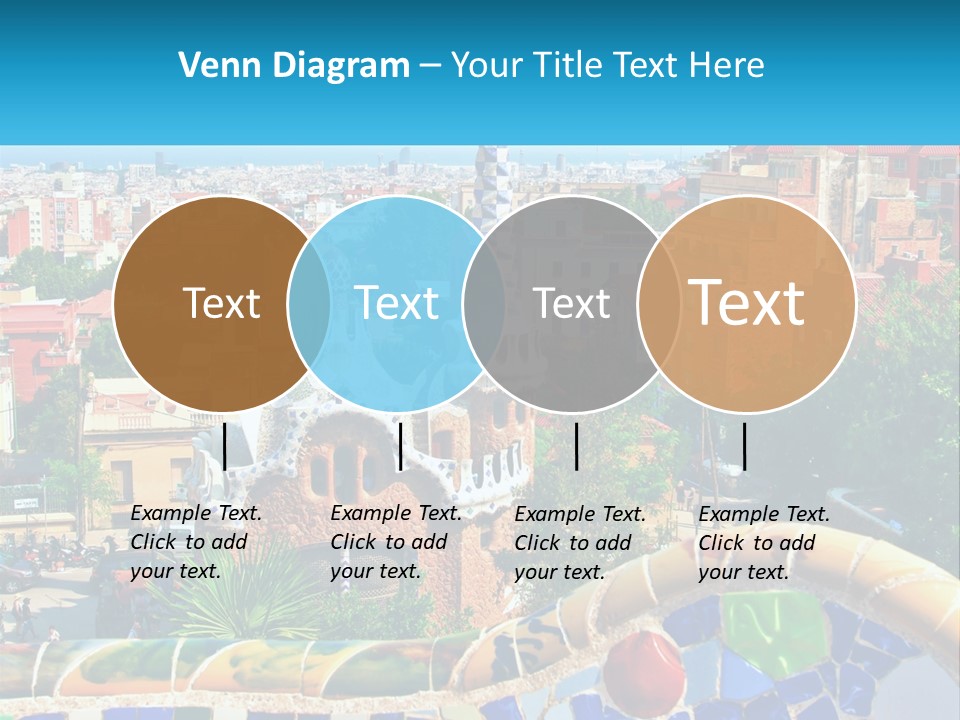 Venn Diagram – Your Title Text Here

Text

Text

Text

Text

Example Text. Click to add your text.

Example Text. Click to add your text.

Example Text. Click to add your text.

Example Text. Click to add your text.